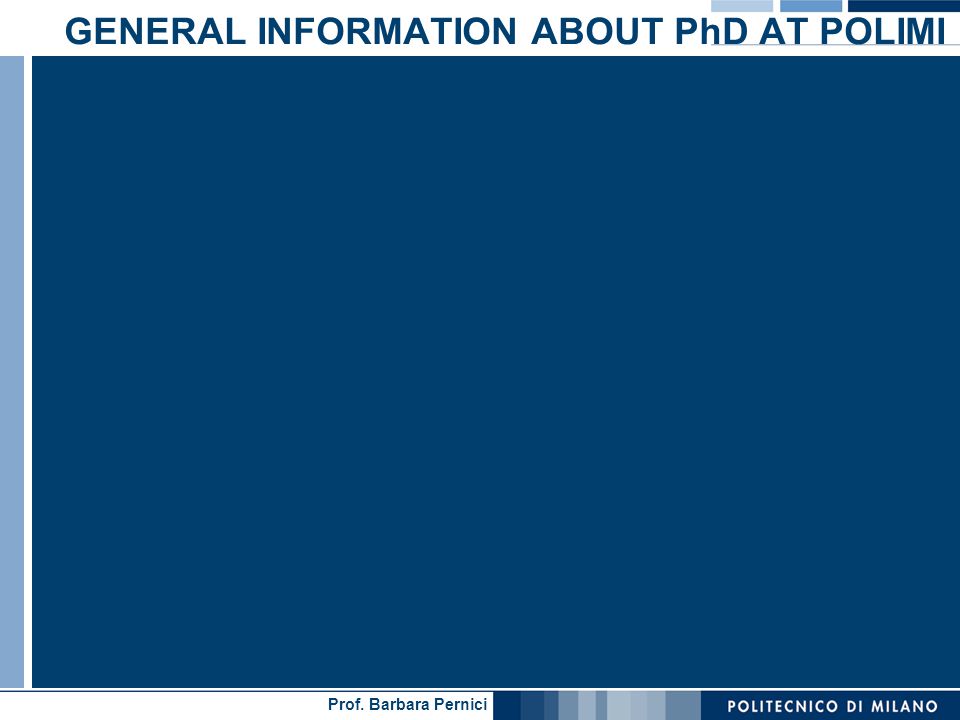 GENERAL INFORMATION ABOUT PhD AT POLIMI

Prof. Barbara Pernici

POLITECNICO DI MILANO